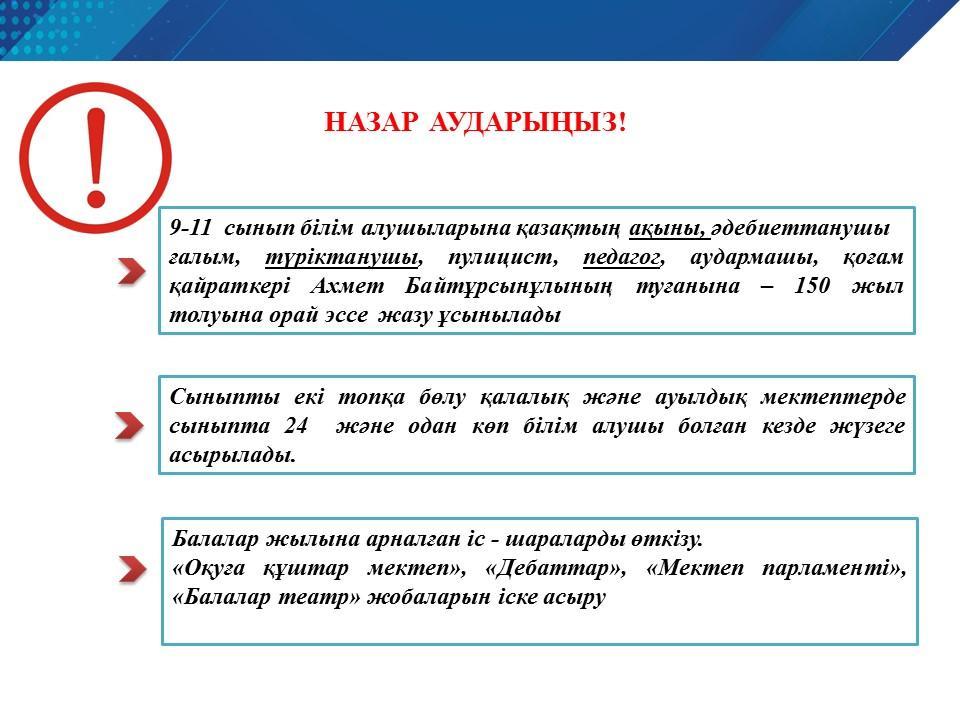 НАЗАР АУДАРЫҢЫЗ!

9-11 сынып білім алушыларына қазақтың ақыны, әдебиеттанушы ғалым, түріктанушы, пулицист, педагог, аудармашы, қоғам қайраткері Ахмет Байтұрсынұлының туғанына – 150 жыл толуына орай эссе жазу ұсынылады

Сыныпты екі топқа бөлу қалалық және ауылдық мектептерде сыныпта 24 және одан көп білім алушы болған кезде жүзеге асырылады.

Балалар жылына арналған іс - шараларды өткізу.
«Оқуға құштар мектеп», «Дебаттар», «Мектеп парламенті», «Балалар театр» жобаларын іске асыру